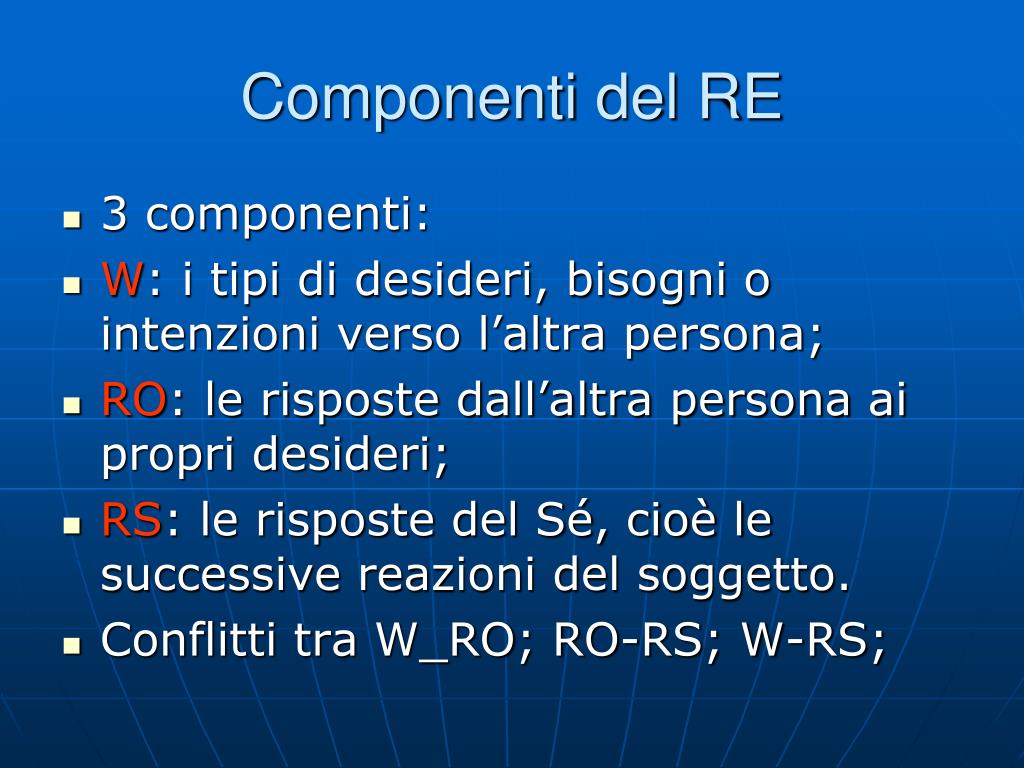 Componenti del RE

- 3 componenti:
- W: i tipi di desideri, bisogni o intenzioni verso l’altra persona;
- RO: le risposte dall’altra persona ai propri desideri;
- RS: le risposte del Sé, cioè le successive reazioni del soggetto.
- Conflitti tra W_RO; RO-RS; W-RS;